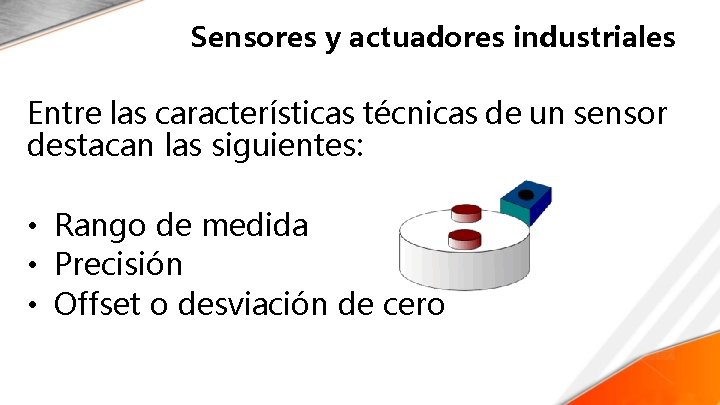 Sensores y actuadores industriales

Entre las características técnicas de un sensor destacan las siguientes:

• Rango de medida
• Precisión
• Offset o desviación de cero